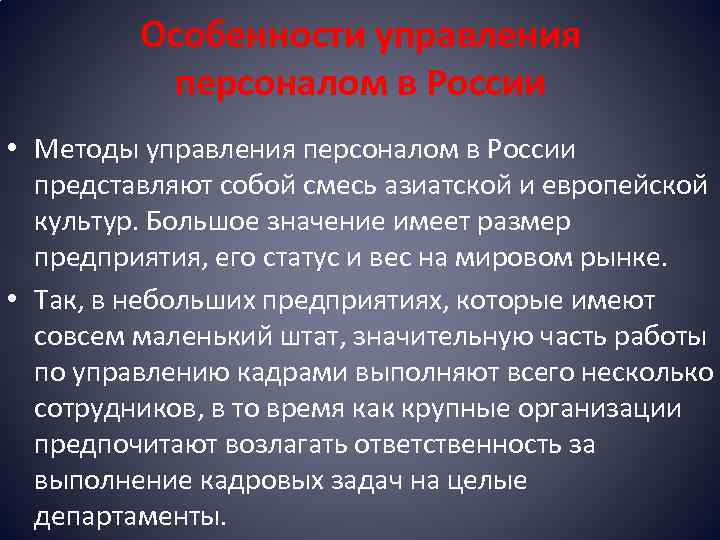 Особенности управления персоналом в России

• Методы управления персоналом в России представляют собой смесь азиатской и европейской культур. Большое значение имеет размер предприятия, его статус и вес на мировом рынке.

• Так, в небольших предприятиях, которые имеют совсем маленький штат, значительную часть работы по управлению кадрами выполняют всего несколько сотрудников, в то время как крупные организации предпочитают возлагать ответственность за выполнение кадровых задач на целые департаменты.